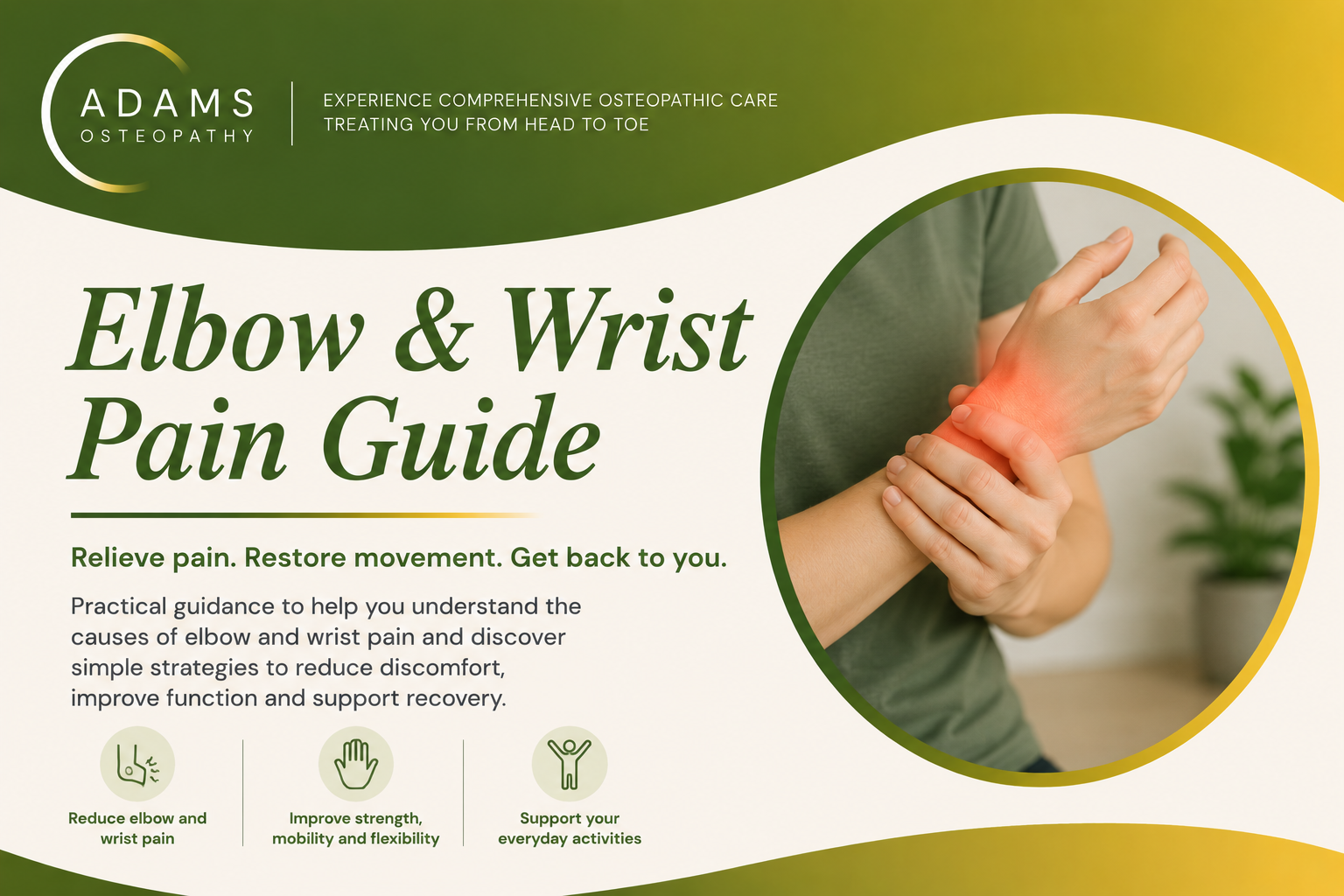 ADAMS
OSTEOPATHY

EXPERIENCE COMPREHENSIVE OSTEOPATHIC CARE
TREATING YOU FROM HEAD TO TOE

Elbow & Wrist Pain Guide

Relieve pain. Restore movement. Get back to you.

Practical guidance to help you understand the causes of elbow and wrist pain and discover simple strategies to reduce discomfort, improve function and support recovery.

Reduce elbow and wrist pain

Improve strength, mobility and flexibility

Support your everyday activities